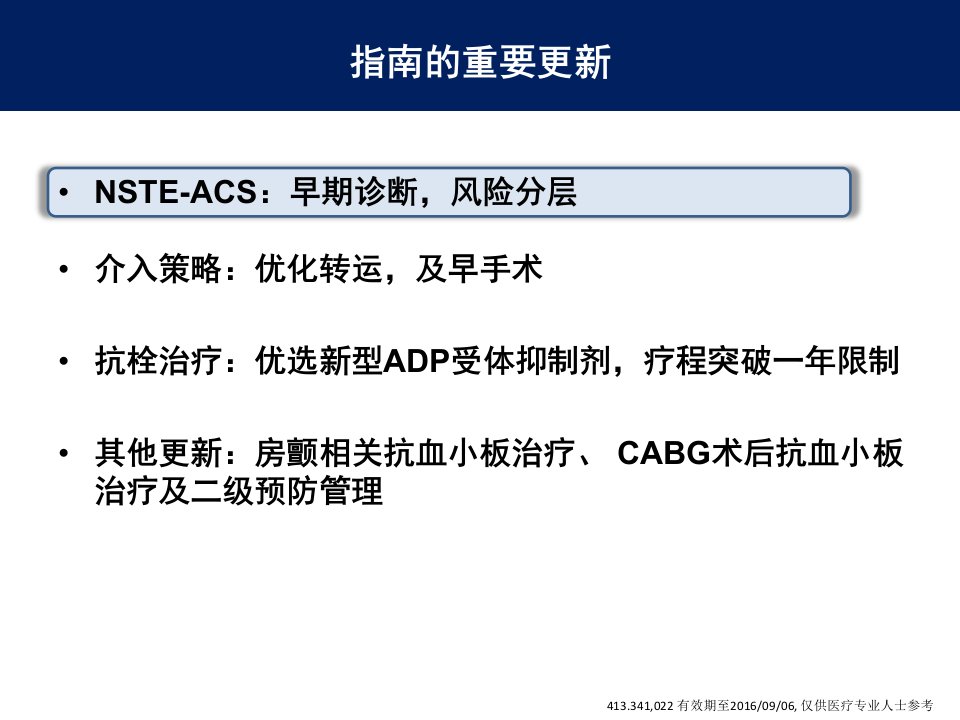 指南的重要更新

• NSTE-ACS：早期诊断，风险分层

• 介入策略：优化转运，及早手术

• 抗栓治疗：优选新型ADP受体抑制剂，疗程突破一年限制

• 其他更新：房颤相关抗血小板治疗、 CABG术后抗血小板治疗及二级预防管理

413.341,022 有效期至2016/09/06, 仅供医疗专业人士参考